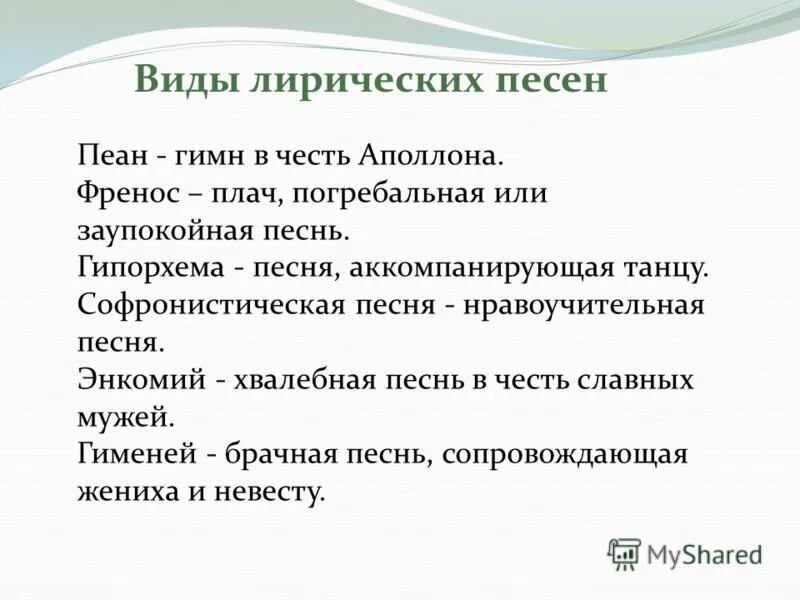 Виды лирических песен

Пеан - гимн в честь Аполлона.
Френос – плач, погребальная или заупокойная песнь.
Гипорхема - песня, аккомпанирующая танцу.
Софронистическая песня - нравоучительная песня.
Энкомий - хвалебная песнь в честь славных мужей.
Гименей - брачная песнь, сопровождающая жениха и невесту.

MyShared